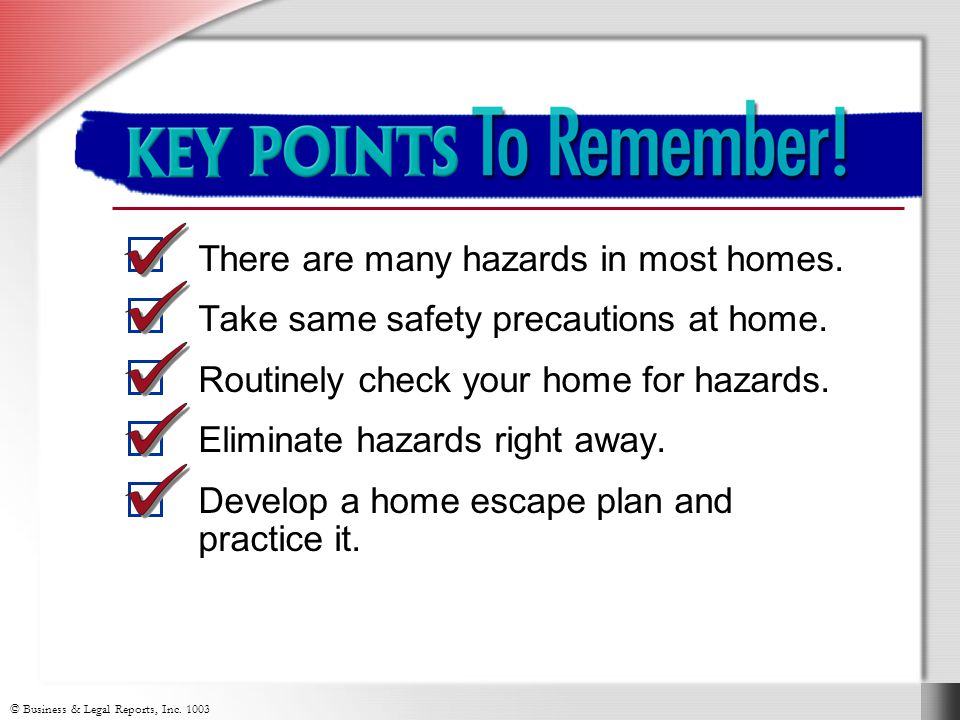 KEY POINTS To Remember!

There are many hazards in most homes.

Take same safety precautions at home.

Routinely check your home for hazards.

Eliminate hazards right away.

Develop a home escape plan and practice it.

© Business & Legal Reports, Inc. 1003